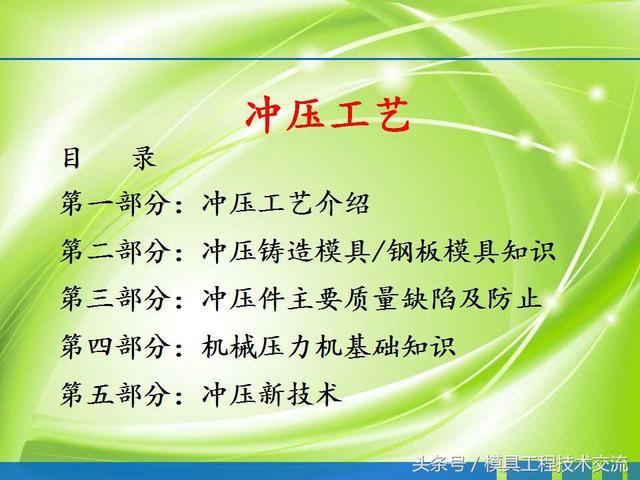 冲压工艺

目　录

第一部分：冲压工艺介绍

第二部分：冲压铸造模具/钢板模具知识

第三部分：冲压件主要质量缺陷及防止

第四部分：机械压力机基础知识

第五部分：冲压新技术

头条号 / 模具工程技术交流